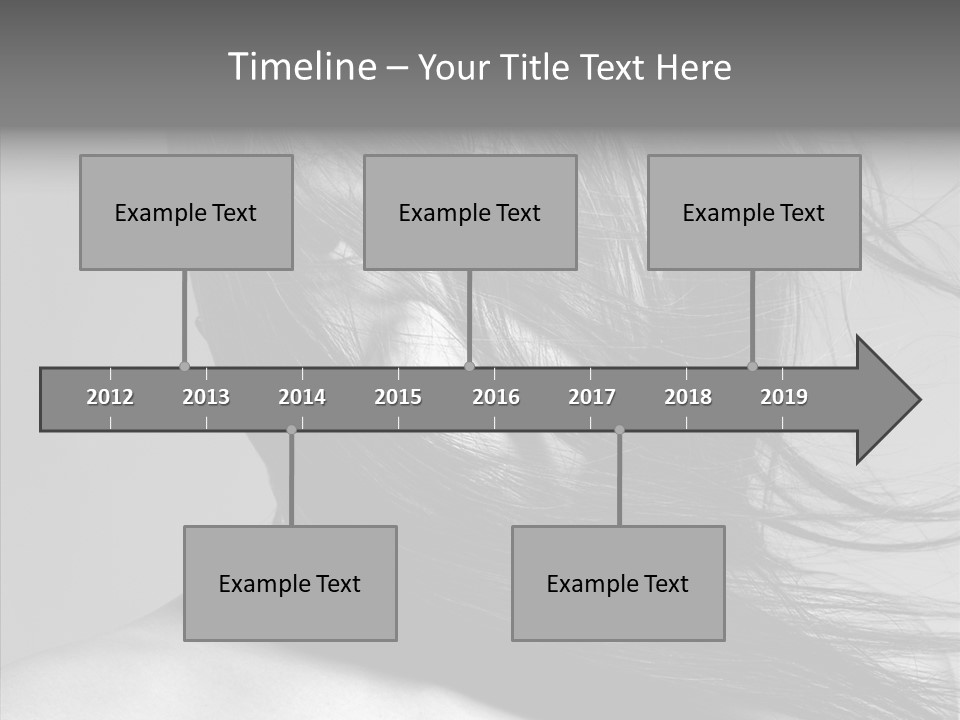 Timeline – Your Title Text Here

Example Text

Example Text

Example Text

2012 2013 2014 2015 2016 2017 2018 2019

Example Text

Example Text